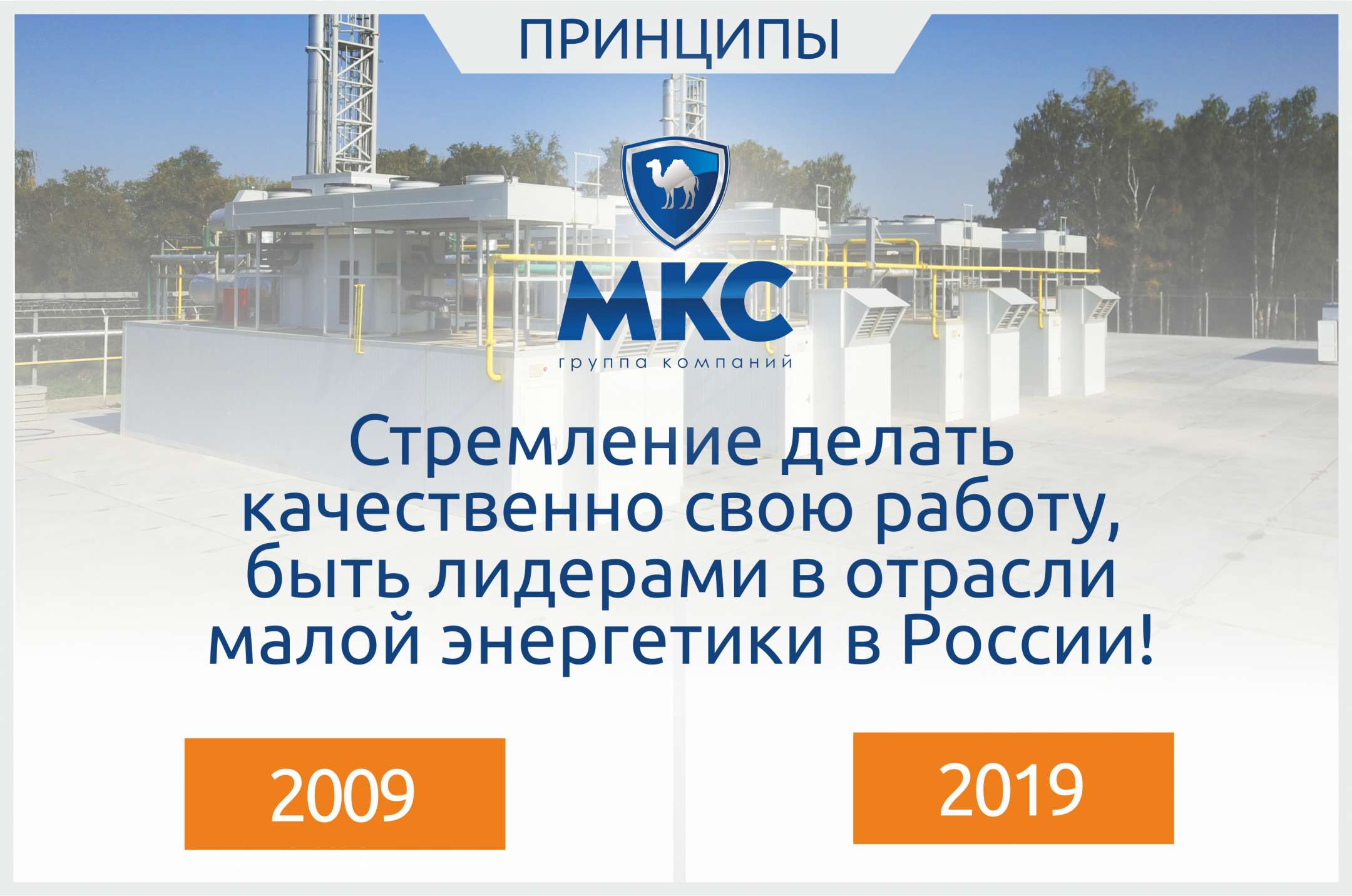 ПРИНЦИПЫ

МКС
группа компаний

Стремление делать качественно свою работу, быть лидерами в отрасли малой энергетики в России!

2009

2019